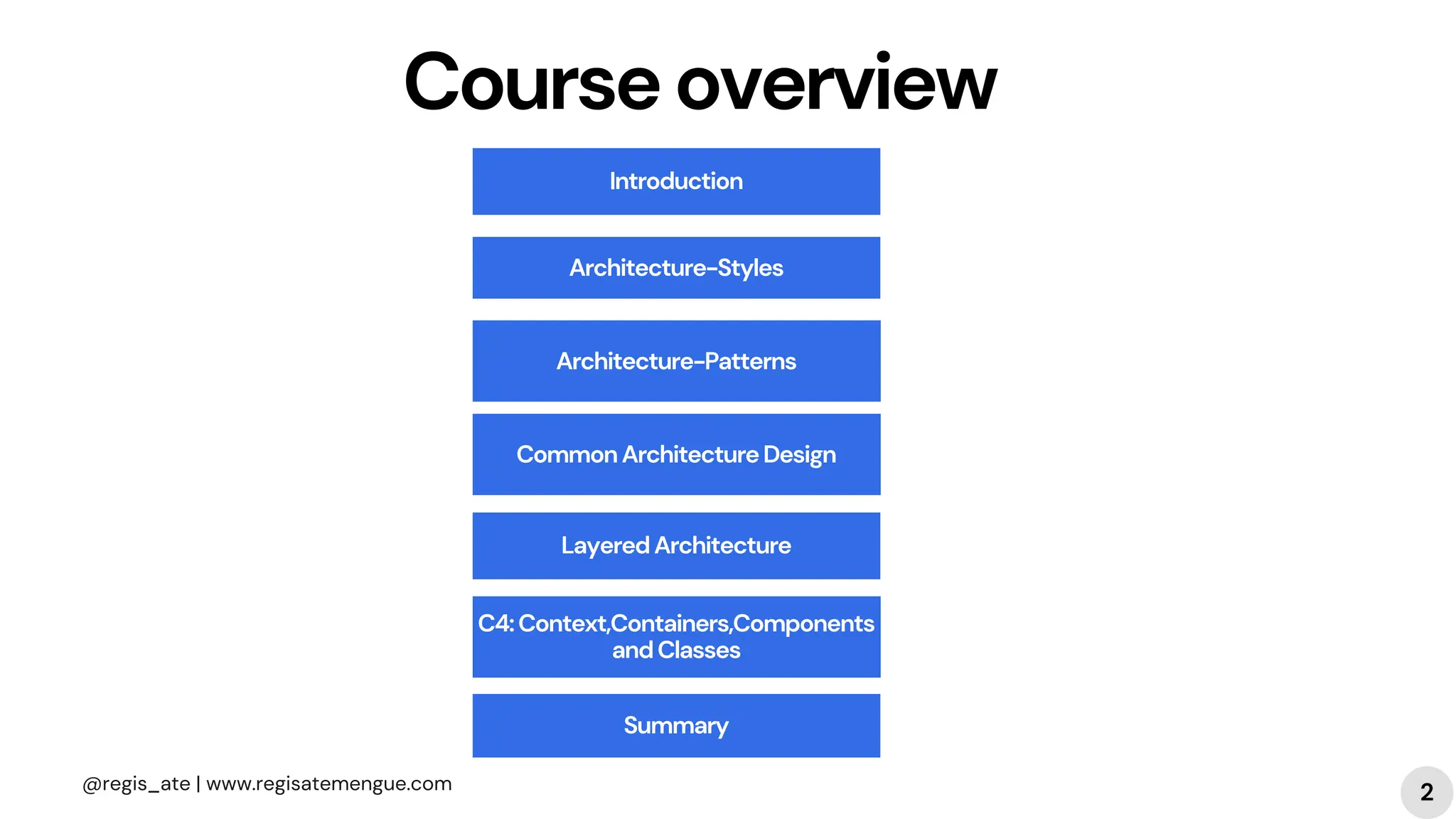 Course overview

Introduction

Architecture-Styles

Architecture-Patterns

Common Architecture Design

Layered Architecture

C4: Context,Containers,Components and Classes

Summary

@regis_ate | www.regisatemengue.com

2